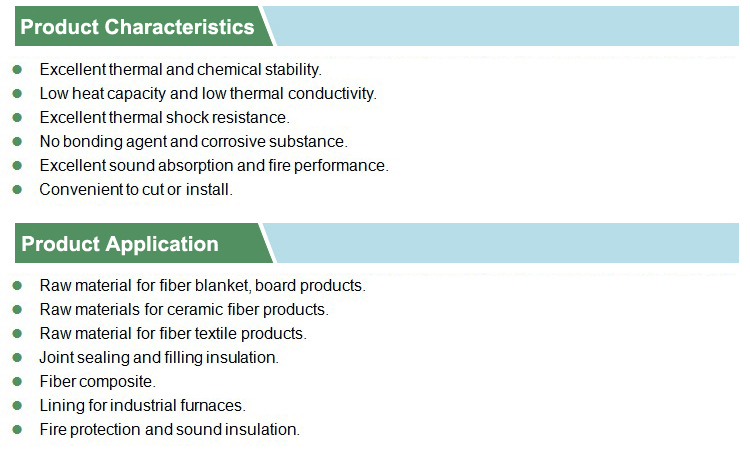 Product Characteristics

- Excellent thermal and chemical stability.
- Low heat capacity and low thermal conductivity.
- Excellent thermal shock resistance.
- No bonding agent and corrosive substance.
- Excellent sound absorption and fire performance.
- Convenient to cut or install.

Product Application

- Raw material for fiber blanket, board products.
- Raw materials for ceramic fiber products.
- Raw material for fiber textile products.
- Joint sealing and filling insulation.
- Fiber composite.
- Lining for industrial furnaces.
- Fire protection and sound insulation.